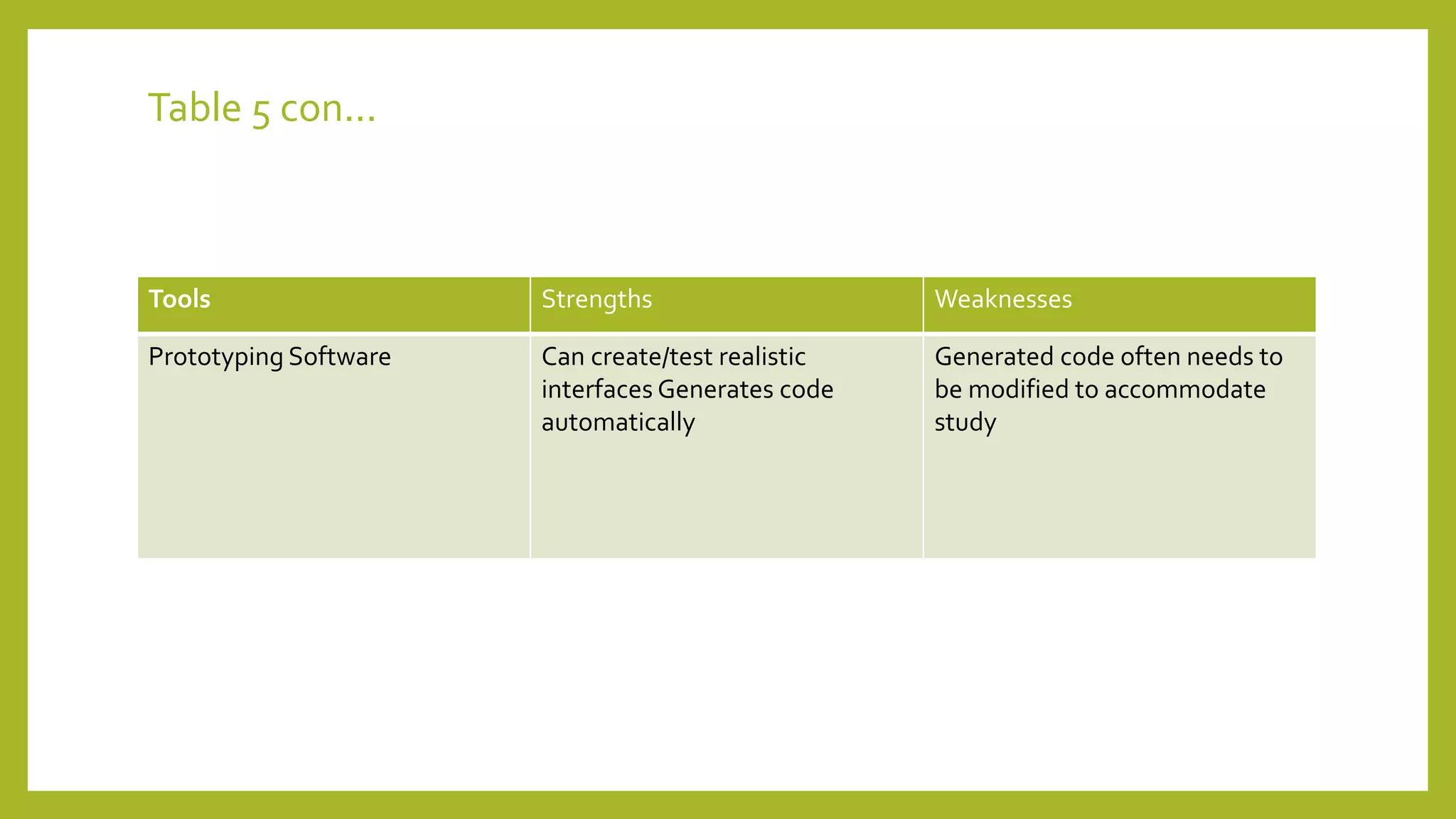 Table 5 con…

| Tools | Strengths | Weaknesses |
|---|---|---|
| Prototyping Software | Can create/test realistic interfaces Generates code automatically | Generated code often needs to be modified to accommodate study |